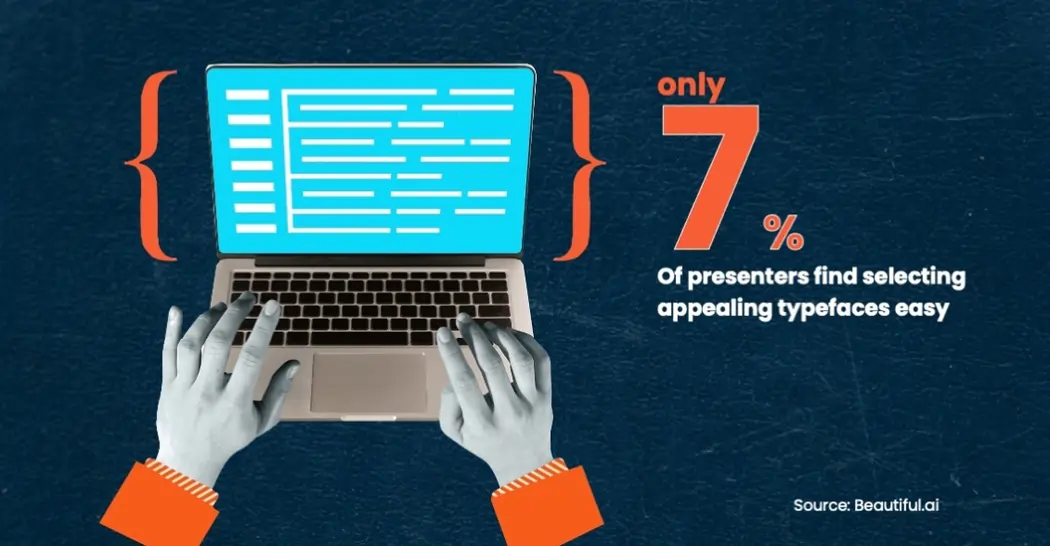 only
7 %
Of presenters find selecting appealing typefaces easy

Source: Beautiful.ai